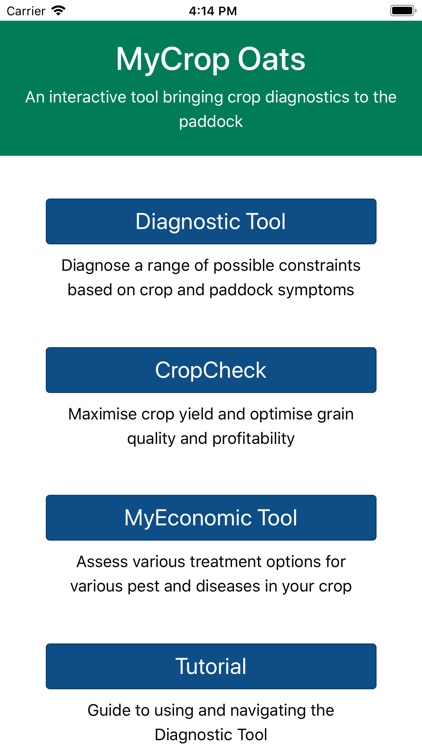 Carrier 4:14 PM

MyCrop Oats

An interactive tool bringing crop diagnostics to the paddock

Diagnostic Tool

Diagnose a range of possible constraints based on crop and paddock symptoms

CropCheck

Maximise crop yield and optimise grain quality and profitability

MyEconomic Tool

Assess various treatment options for various pest and diseases in your crop

Tutorial

Guide to using and navigating the Diagnostic Tool